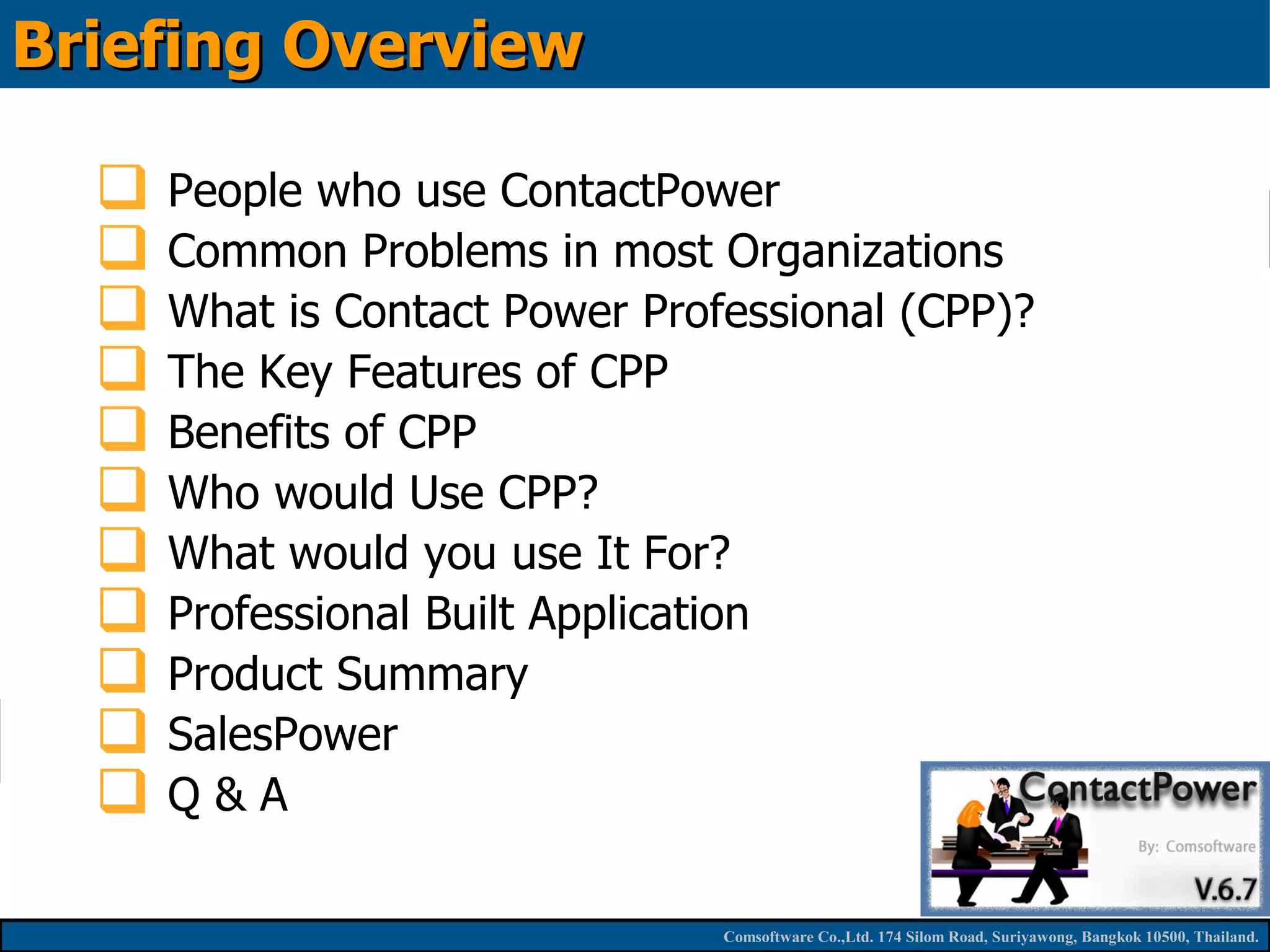 Briefing Overview

People who use ContactPower
Common Problems in most Organizations
What is Contact Power Professional (CPP)?
The Key Features of CPP
Benefits of CPP
Who would Use CPP?
What would you use It For?
Professional Built Application
Product Summary
SalesPower
Q & A

ContactPower
By: Comsoftware
V.6.7

Comsoftware Co.,Ltd. 174 Silom Road, Suriyawong, Bangkok 10500, Thailand.